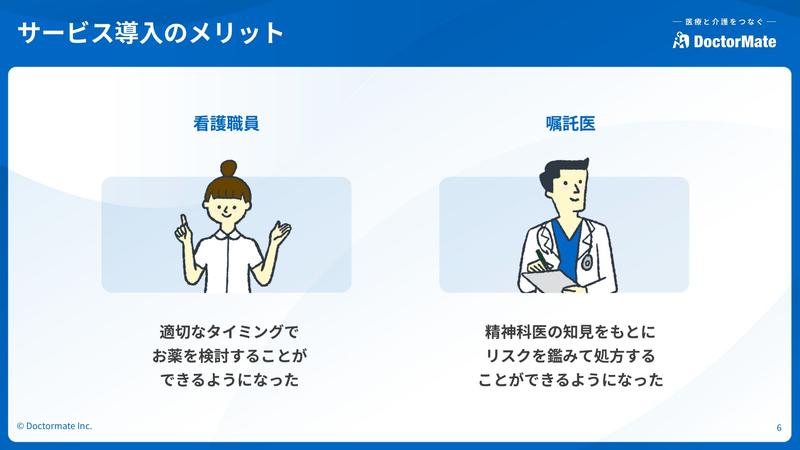 サービス導入のメリット

— 医療と介護をつなぐ —
DoctorMate

看護職員

適切なタイミングで
お薬を検討することが
できるようになった

嘱託医

精神科医の知見をもとに
リスクを鑑みて処方する
ことができるようになった

© Doctormate Inc.

6